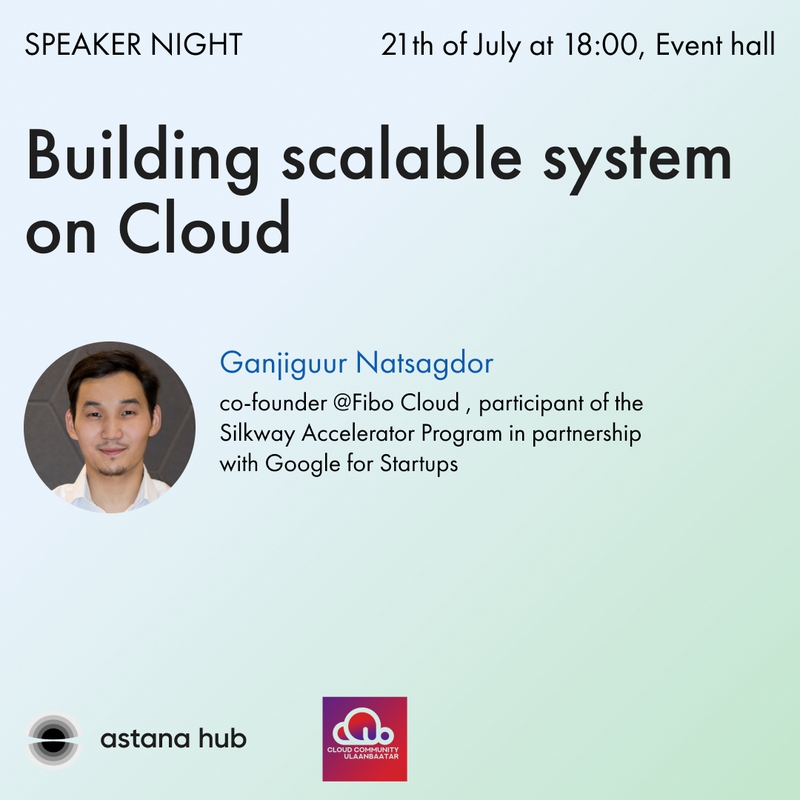 SPEAKER NIGHT

21th of July at 18:00, Event hall

Building scalable system on Cloud

Ganjiguur Natsagdor

co-founder @Fibo Cloud , participant of the Silkway Accelerator Program in partnership with Google for Startups

astana hub

CLOUD COMMUNITY ULAANBAATAR